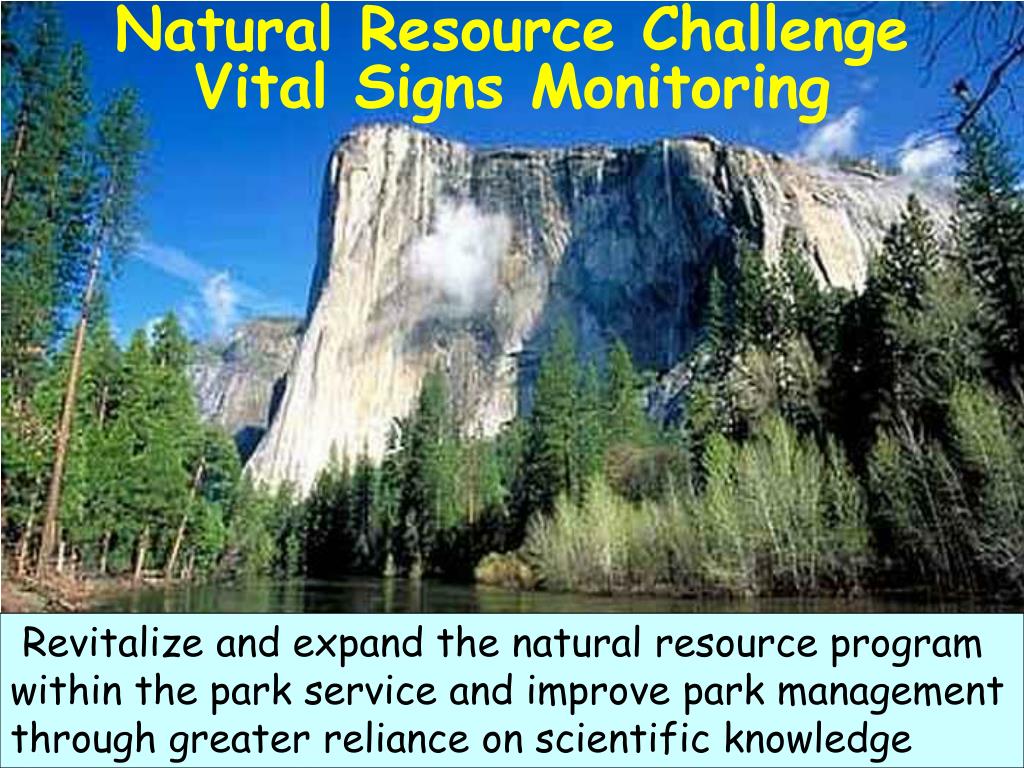 Natural Resource Challenge
Vital Signs Monitoring

Revitalize and expand the natural resource program within the park service and improve park management through greater reliance on scientific knowledge